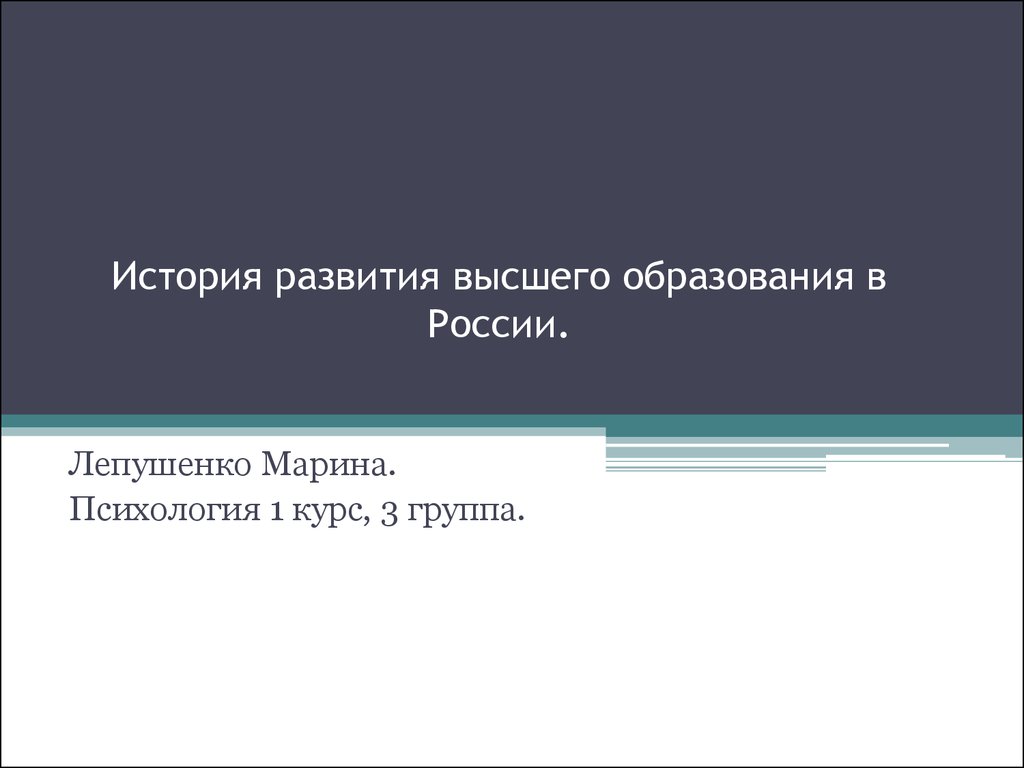 История развития высшего образования в России.

Лепушенко Марина.
Психология 1 курс, 3 группа.